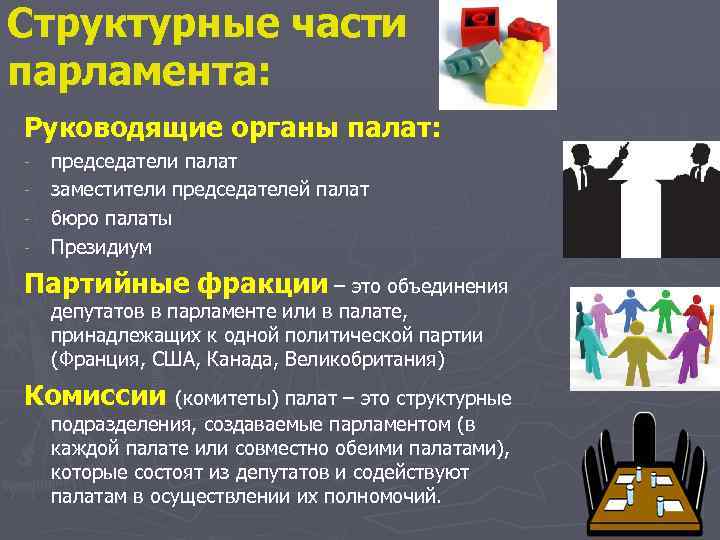 Структурные части парламента:

Руководящие органы палат:
- председатели палат
- заместители председателей палат
- бюро палаты
- Президиум

Партийные фракции – это объединения депутатов в парламенте или в палате, принадлежащих к одной политической партии (Франция, США, Канада, Великобритания)

Комиссии (комитеты) палат – это структурные подразделения, создаваемые парламентом (в каждой палате или совместно обеими палатами), которые состоят из депутатов и содействуют палатам в осуществлении их полномочий.